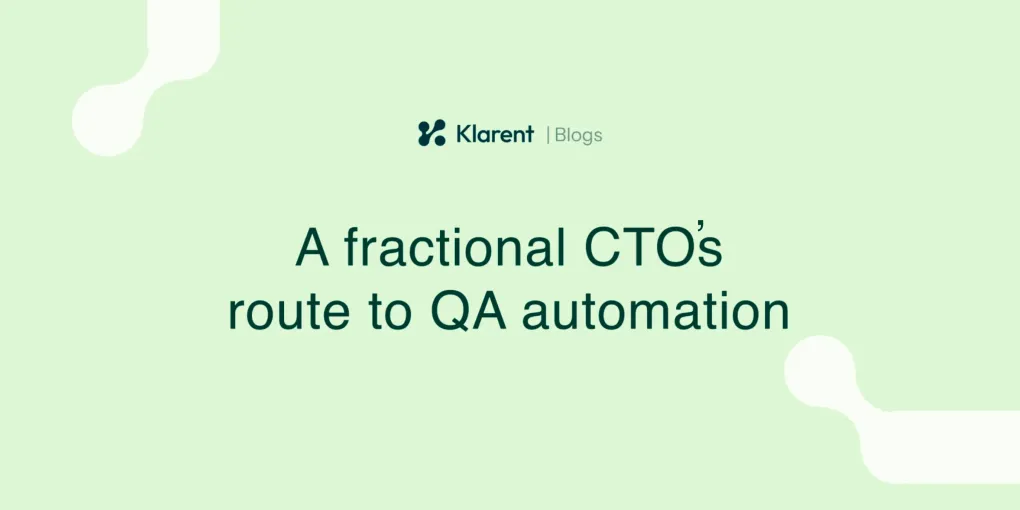 Klarent | Blogs

A fractional CTO's route to QA automation